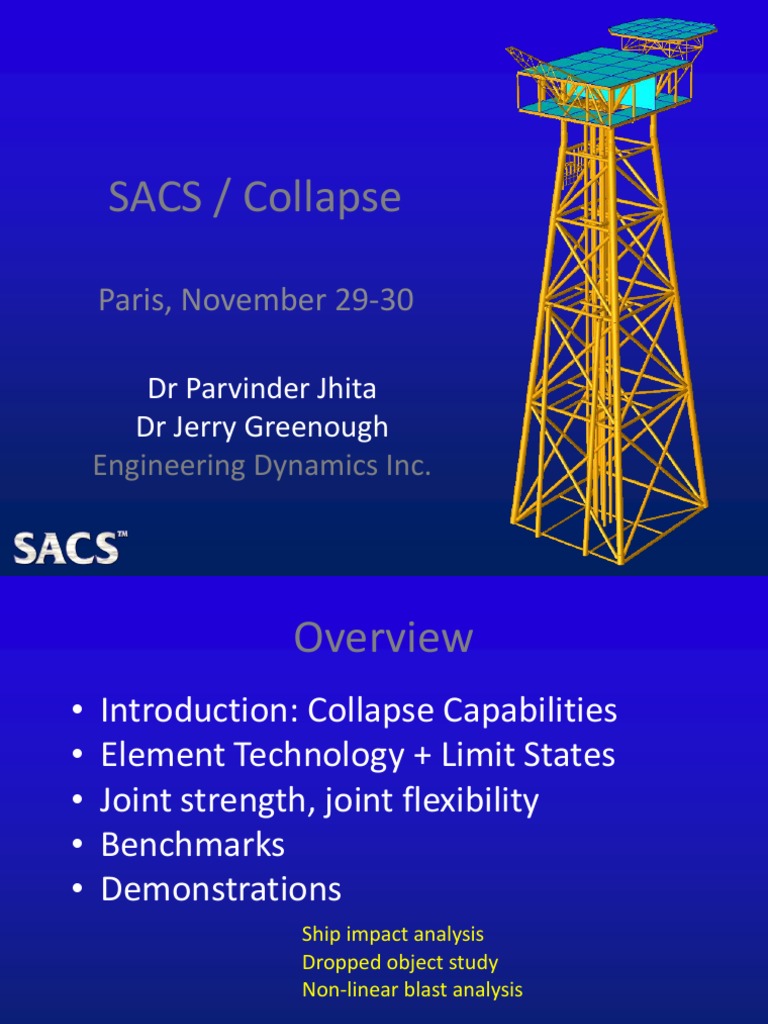 SACS / Collapse

Paris, November 29-30

Dr Parvinder Jhita
Dr Jerry Greenough
Engineering Dynamics Inc.

SACS™

Overview

• Introduction: Collapse Capabilities
• Element Technology + Limit States
• Joint strength, joint flexibility
• Benchmarks
• Demonstrations

Ship impact analysis
Dropped object study
Non-linear blast analysis